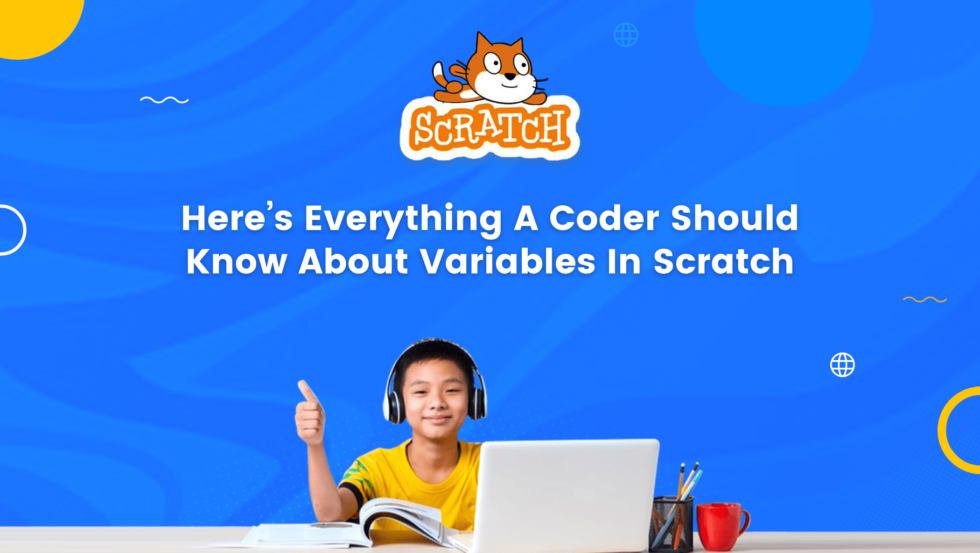 SCRATCH

Here's Everything A Coder Should Know About Variables In Scratch